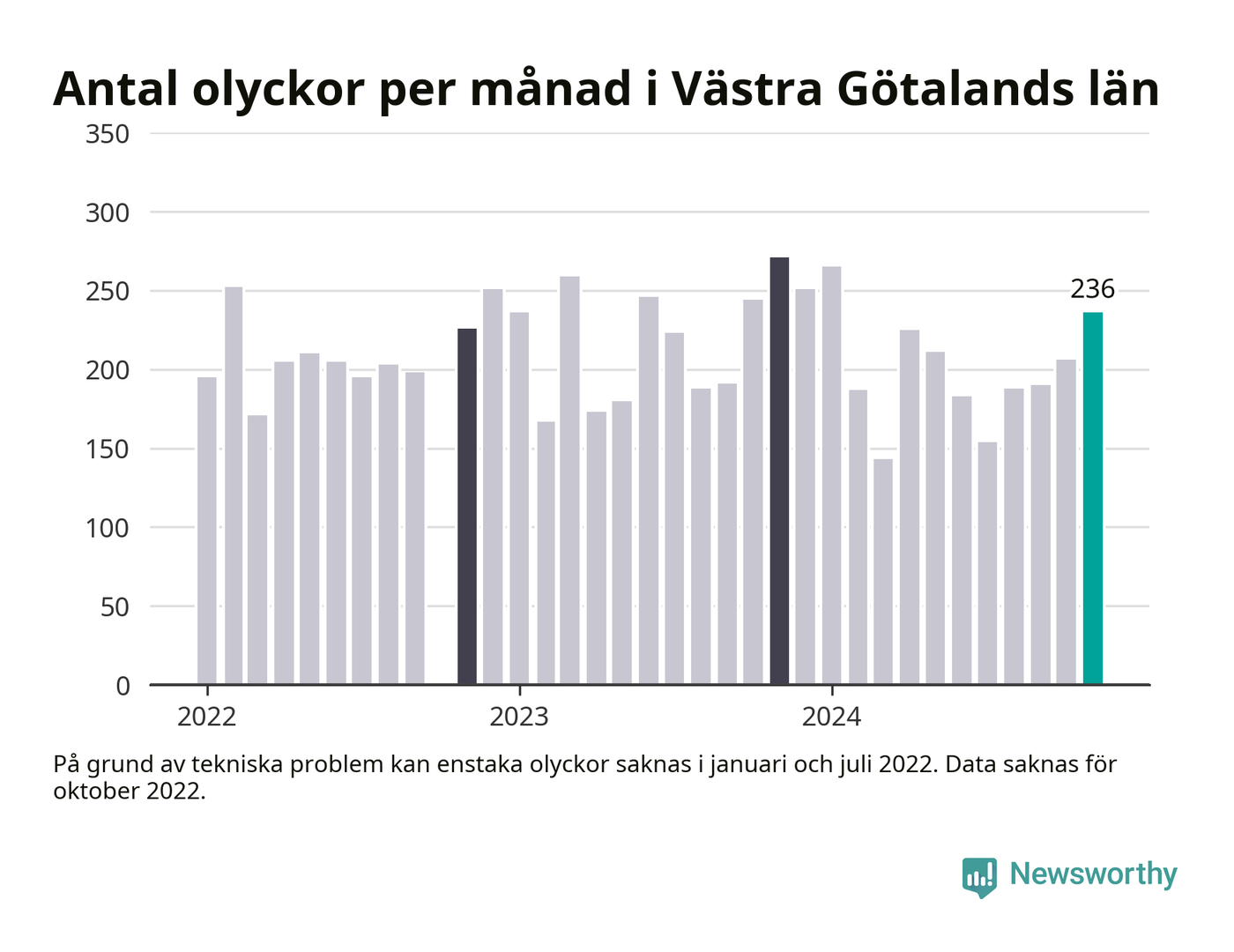 Antal olyckor per månad i Västra Götalands län

350
300
250
200
150
100
50
0

236

2022
2023
2024

På grund av tekniska problem kan enstaka olyckor saknas i januari och juli 2022. Data saknas för oktober 2022.

Newsworthy